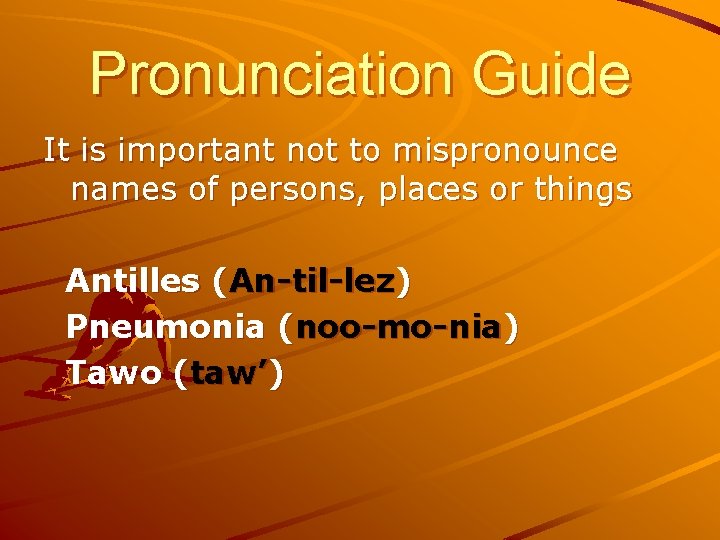 Pronunciation Guide

It is important not to mispronounce names of persons, places or things

Antilles (An-til-lez)
Pneumonia (noo-mo-nia)
Tawo (taw’)